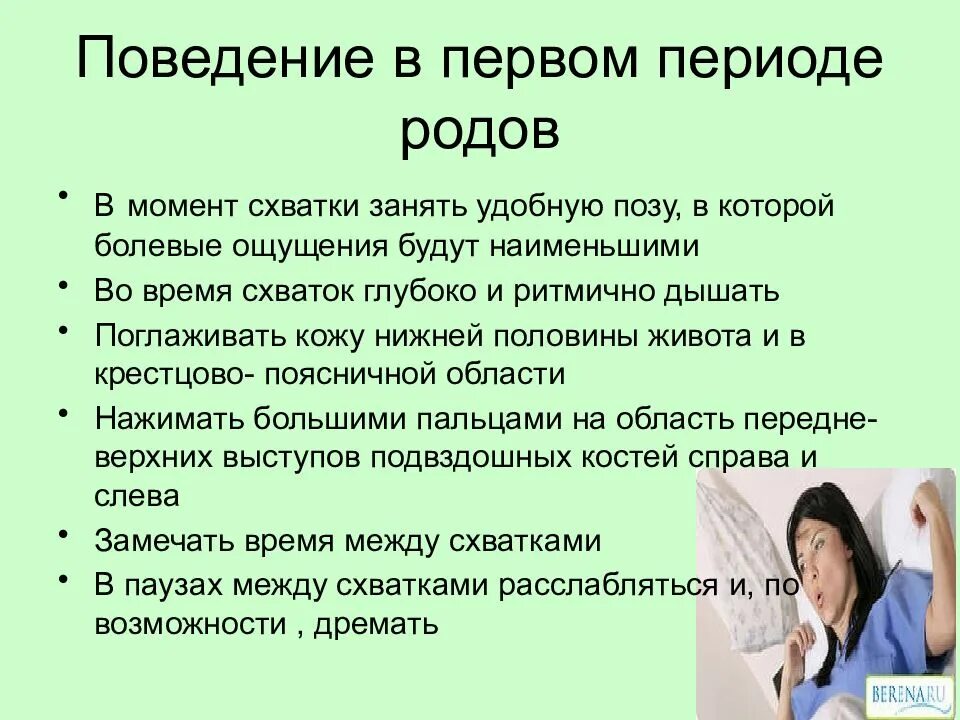 Поведение в первом периоде родов

• В момент схватки занять удобную позу, в которой болевые ощущения будут наименьшими
• Во время схваток глубоко и ритмично дышать
• Поглаживать кожу нижней половины живота и в крестцово- поясничной области
• Нажимать большими пальцами на область передне-верхних выступов подвздошных костей справа и слева
• Замечать время между схватками
• В паузах между схватками расслабляться и, по возможности , дремать

BERENA.RU